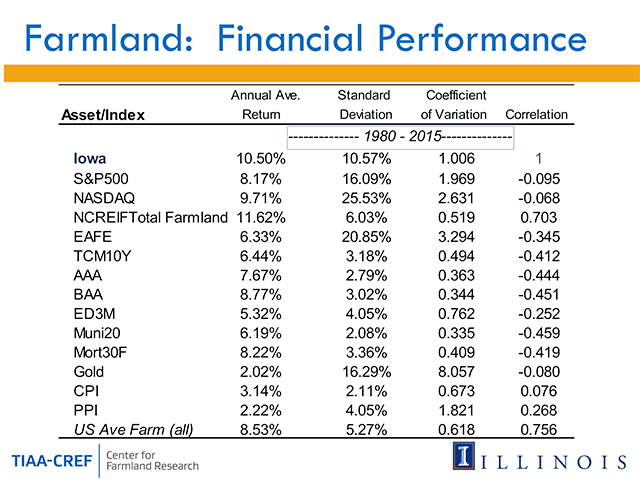 Farmland: Financial Performance

| Asset/Index | Annual Ave. Return | Standard Deviation | Coefficient of Variation | Correlation |
|---|---|---|---|---|
| | -------------- 1980 - 2015-------------- | | | |
| Iowa | 10.50% | 10.57% | 1.006 | 1 |
| S&P500 | 8.17% | 16.09% | 1.969 | -0.095 |
| NASDAQ | 9.71% | 25.53% | 2.631 | -0.068 |
| NCREIFTotal Farmland | 11.62% | 6.03% | 0.519 | 0.703 |
| EAFE | 6.33% | 20.85% | 3.294 | -0.345 |
| TCM10Y | 6.44% | 3.18% | 0.494 | -0.412 |
| AAA | 7.67% | 2.79% | 0.363 | -0.444 |
| BAA | 8.77% | 3.02% | 0.344 | -0.451 |
| ED3M | 5.32% | 4.05% | 0.762 | -0.252 |
| Muni20 | 6.19% | 2.08% | 0.335 | -0.459 |
| Mort30F | 8.22% | 3.36% | 0.409 | -0.419 |
| Gold | 2.02% | 16.29% | 8.057 | -0.080 |
| CPI | 3.14% | 2.11% | 0.673 | 0.076 |
| PPI | 2.22% | 4.05% | 1.821 | 0.268 |
| US Ave Farm (all) | 8.53% | 5.27% | 0.618 | 0.756 |

TIAA-CREF Center for Farmland Research

I ILLINOIS